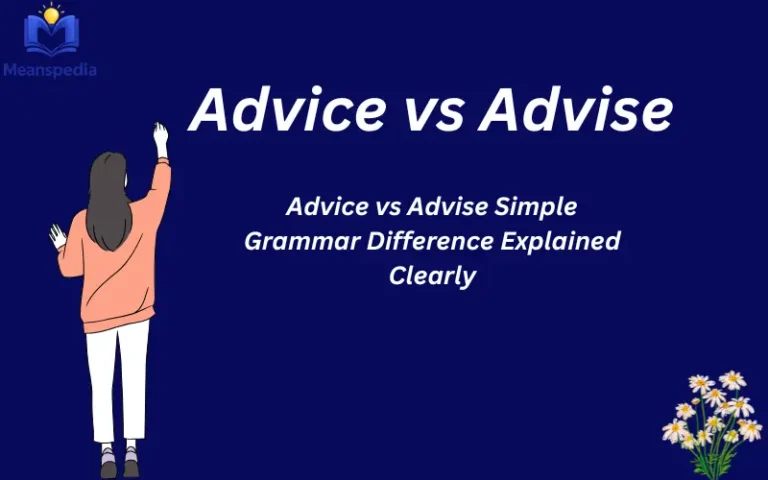 Meanspedia

Advice vs Advise

Advice vs Advise Simple Grammar Difference Explained Clearly